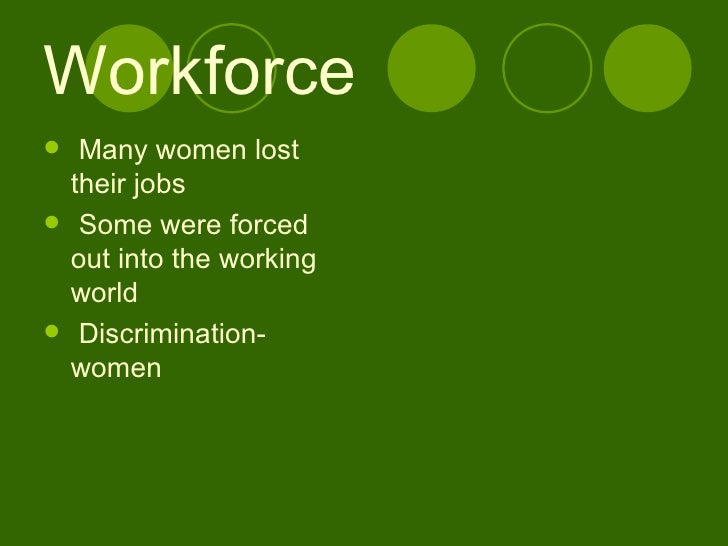 Workforce

- Many women lost their jobs
- Some were forced out into the working world
- Discrimination-women